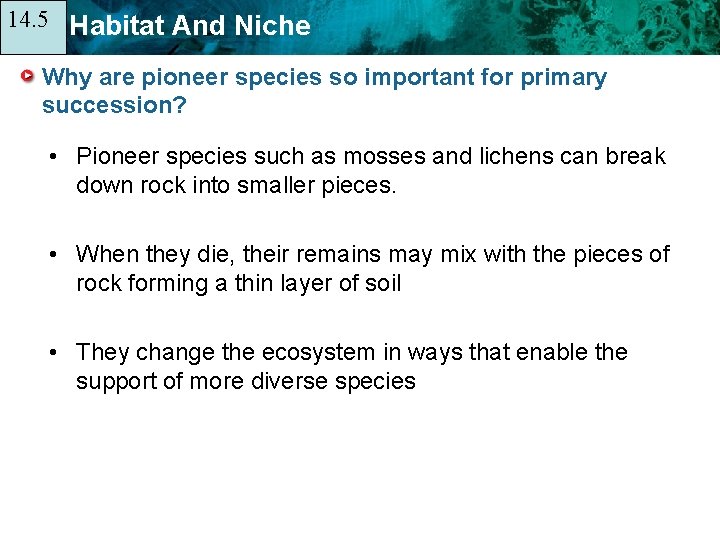 14.5

Habitat And Niche

Why are pioneer species so important for primary succession?

• Pioneer species such as mosses and lichens can break down rock into smaller pieces.

• When they die, their remains may mix with the pieces of rock forming a thin layer of soil

• They change the ecosystem in ways that enable the support of more diverse species